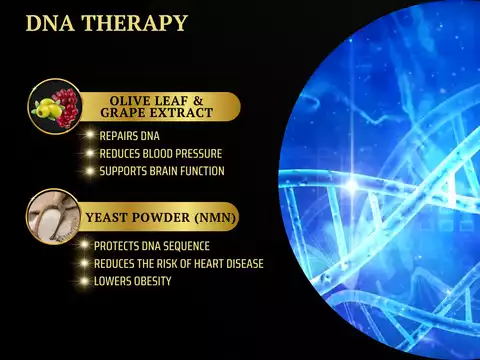 DNA THERAPY

OLIVE LEAF & GRAPE EXTRACT

REPAIRS DNA
REDUCES BLOOD PRESSURE
SUPPORTS BRAIN FUNCTION

YEAST POWDER (NMN)

PROTECTS DNA SEQUENCE
REDUCES THE RISK OF HEART DISEASE
LOWERS OBESITY